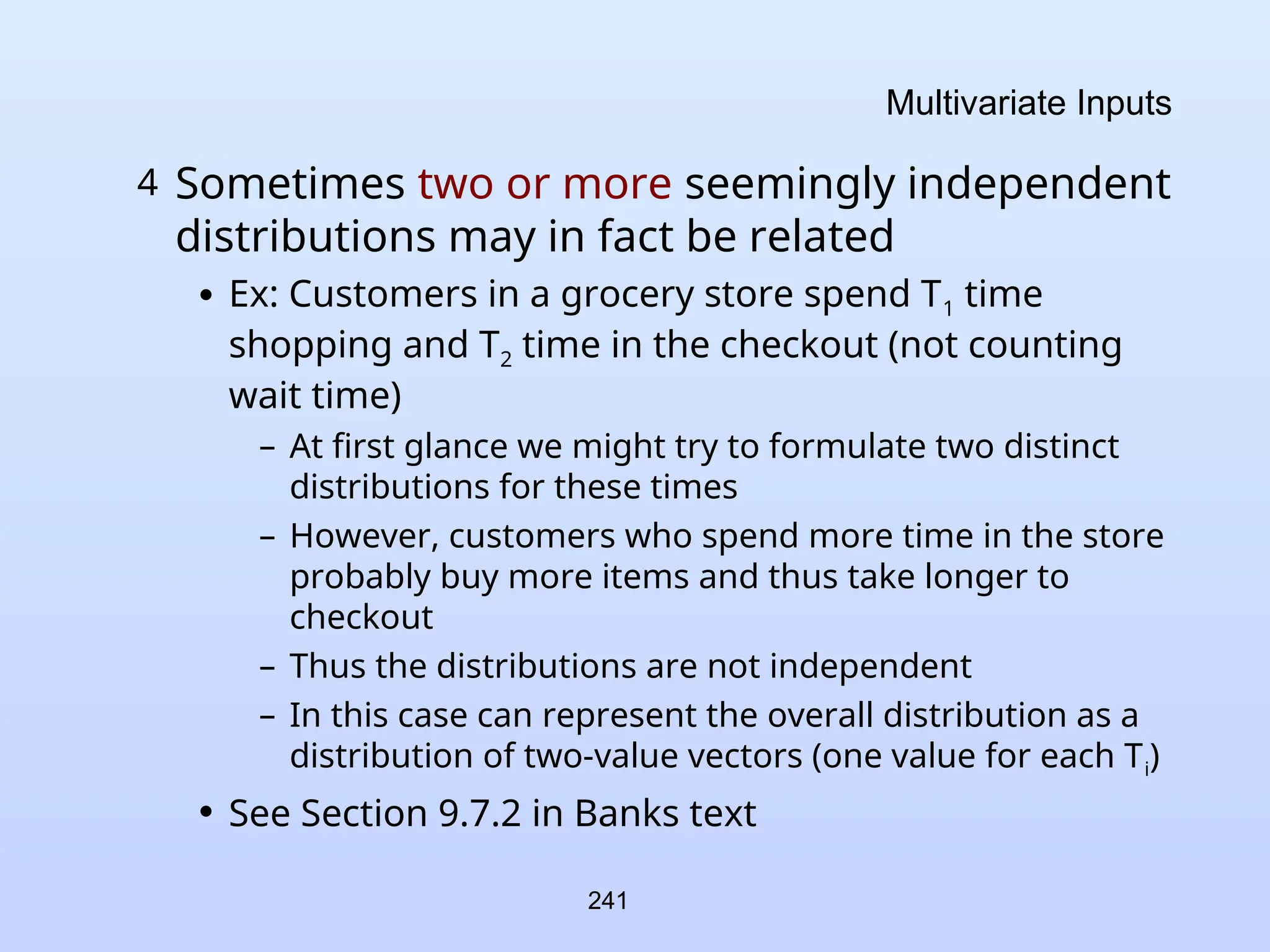 Multivariate Inputs

4 Sometimes two or more seemingly independent distributions may in fact be related

• Ex: Customers in a grocery store spend $T_1$ time shopping and $T_2$ time in the checkout (not counting wait time)

– At first glance we might try to formulate two distinct distributions for these times

– However, customers who spend more time in the store probably buy more items and thus take longer to checkout

– Thus the distributions are not independent

– In this case can represent the overall distribution as a distribution of two-value vectors (one value for each $T_i$)

• See Section 9.7.2 in Banks text

241